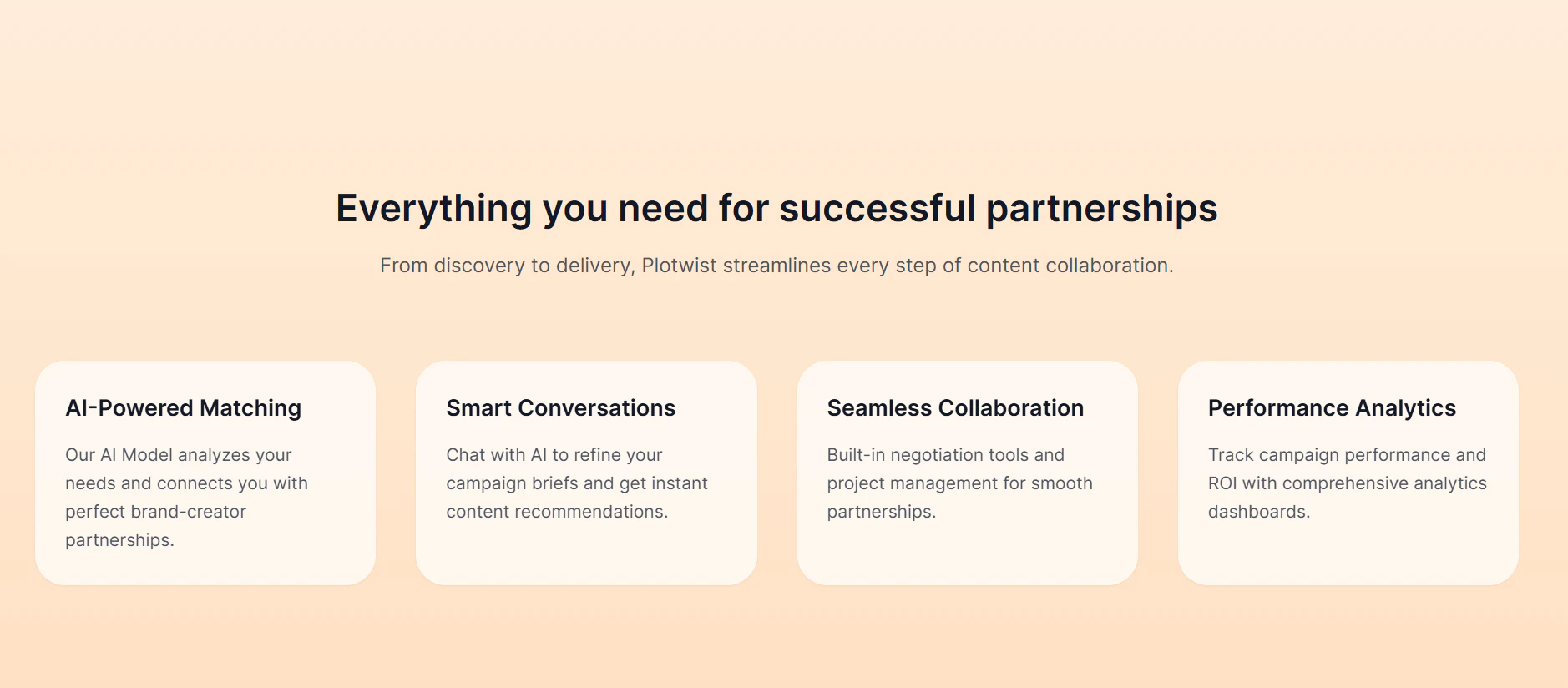 Everything you need for successful partnerships

From discovery to delivery, Plotwist streamlines every step of content collaboration.

AI-Powered Matching

Our AI Model analyzes your needs and connects you with perfect brand-creator partnerships.

Smart Conversations

Chat with AI to refine your campaign briefs and get instant content recommendations.

Seamless Collaboration

Built-in negotiation tools and project management for smooth partnerships.

Performance Analytics

Track campaign performance and ROI with comprehensive analytics dashboards.